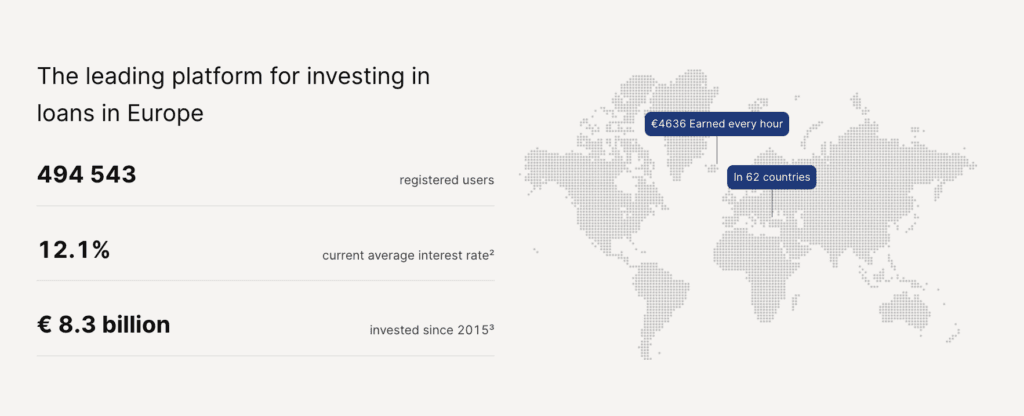 The leading platform for investing in loans in Europe

494 543

registered users

12.1%

current average interest rate²

€ 8.3 billion

invested since 2015³

€4636 Earned every hour

In 62 countries